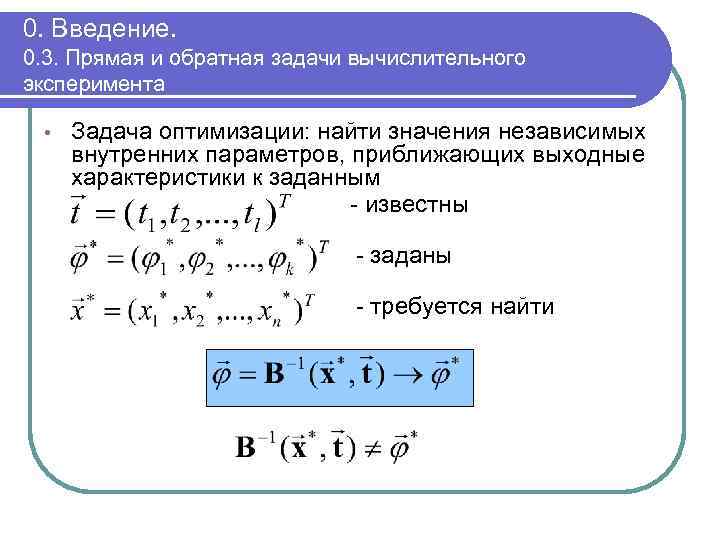 0. Введение.

0.3. Прямая и обратная задачи вычислительного эксперимента

• Задача оптимизации: найти значения независимых внутренних параметров, приближающих выходные характеристики к заданным

$\vec{t} = (t_1, t_2, ..., t_l)^T$ - известны

$\vec{\varphi}^* = (\varphi_1^*, \varphi_2^*, ..., \varphi_k^*)^T$ - заданы

$\vec{x}^* = (x_1^*, x_2^*, ..., x_n^*)^T$ - требуется найти

$\vec{\varphi} = \mathbf{B}^{-1}(\vec{\mathbf{x}}^*, \vec{\mathbf{t}}) \to \vec{\varphi}^*$

$\mathbf{B}^{-1}(\vec{\mathbf{x}}^*, \vec{\mathbf{t}}) \neq \vec{\varphi}^*$